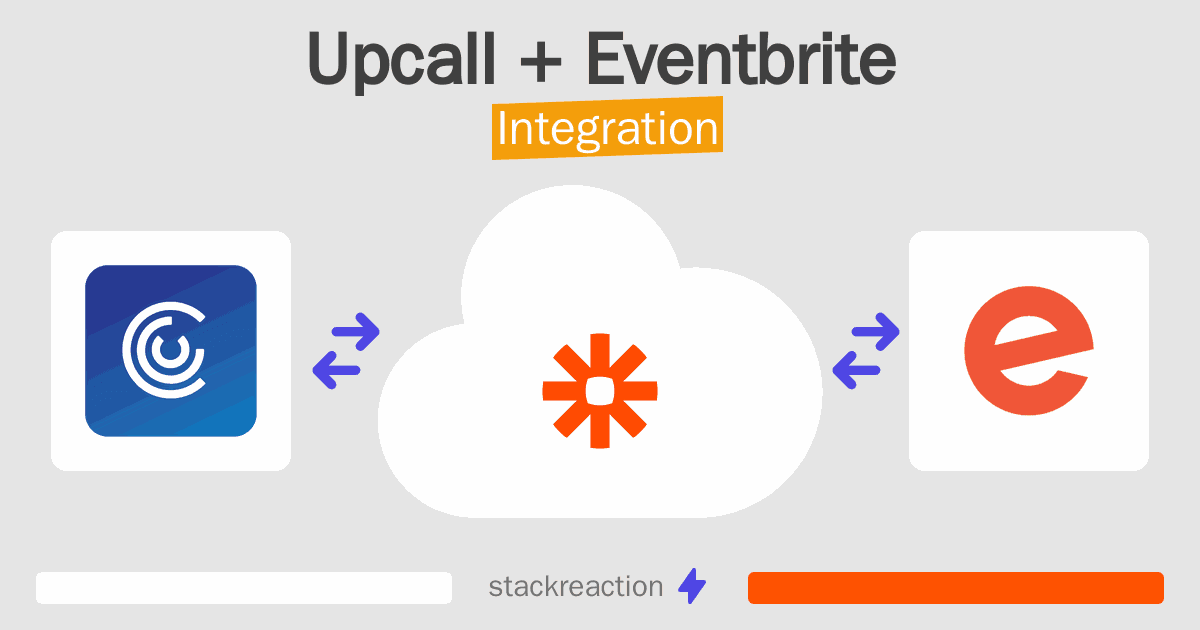 Upcall + Eventbrite
Integration

stackreaction